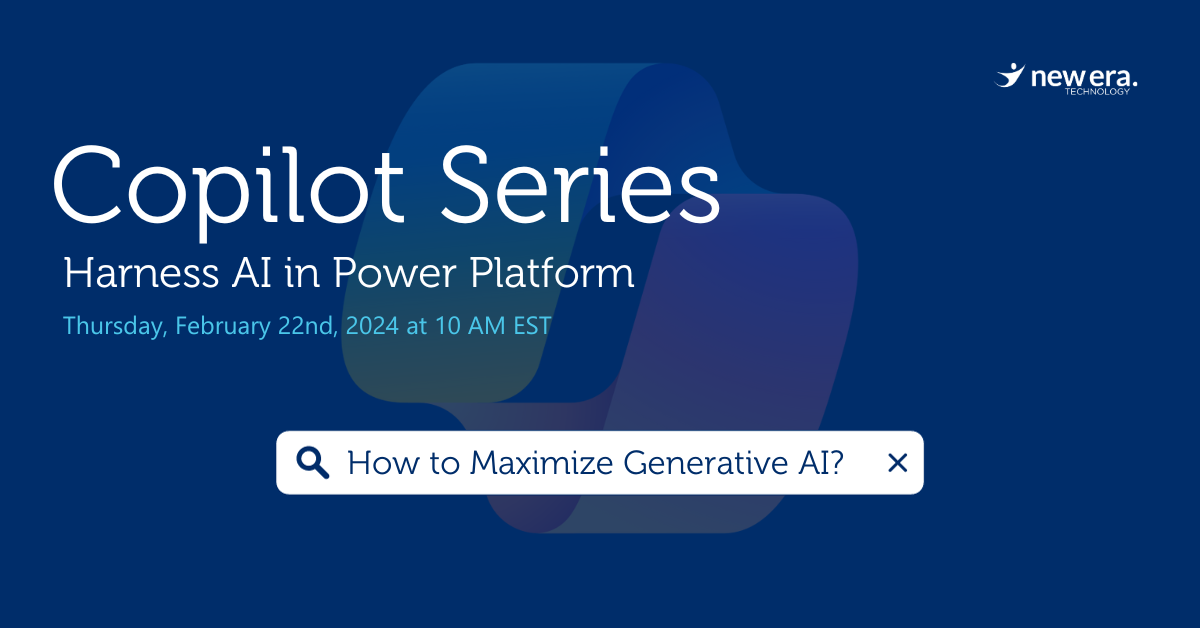 new era.
TECHNOLOGY

Copilot Series
Harness AI in Power Platform
Thursday, February 22nd, 2024 at 10 AM EST

How to Maximize Generative AI?